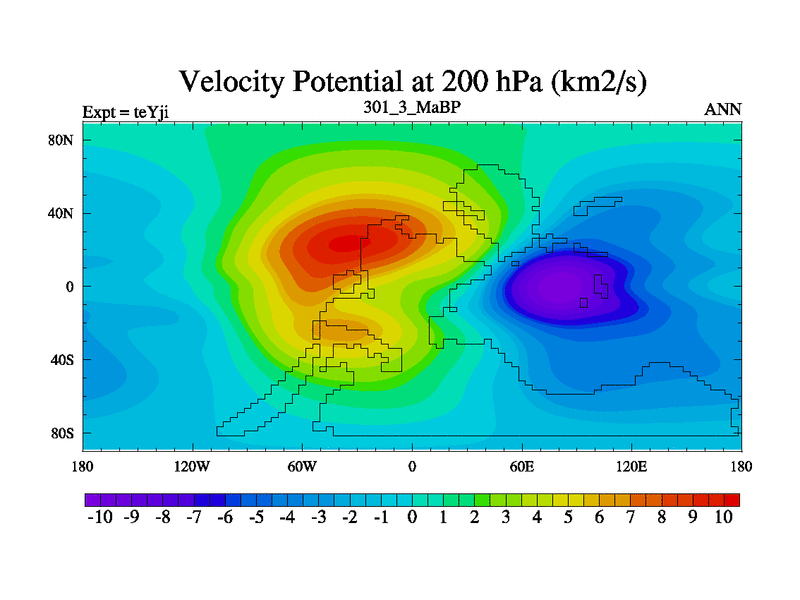 Velocity Potential at 200 hPa (km2/s)

Expt = teYji

301_3_MaBP

ANN

80N
40N
0
40S
80S

180
120W
60W
0
60E
120E
180

-10 -9 -8 -7 -6 -5 -4 -3 -2 -1 0 1 2 3 4 5 6 7 8 9 10